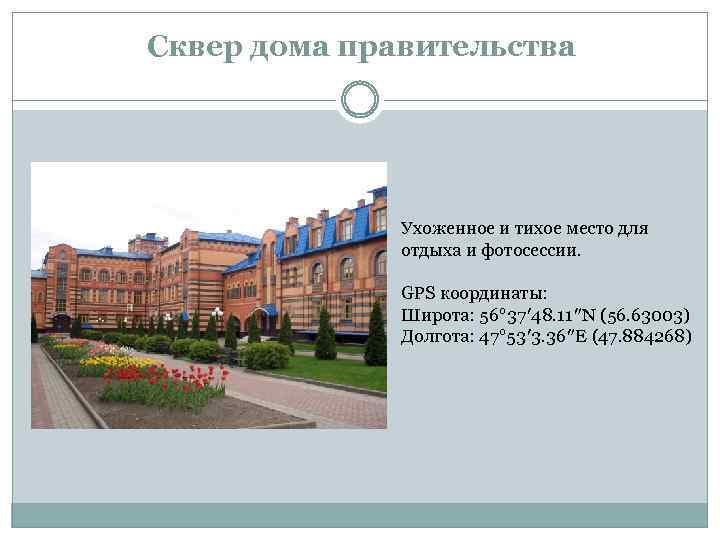 Сквер дома правительства

Ухоженное и тихое место для отдыха и фотосессии.

GPS координаты:
Широта: 56°37′48.11″N (56.63003)
Долгота: 47°53′3.36″E (47.884268)